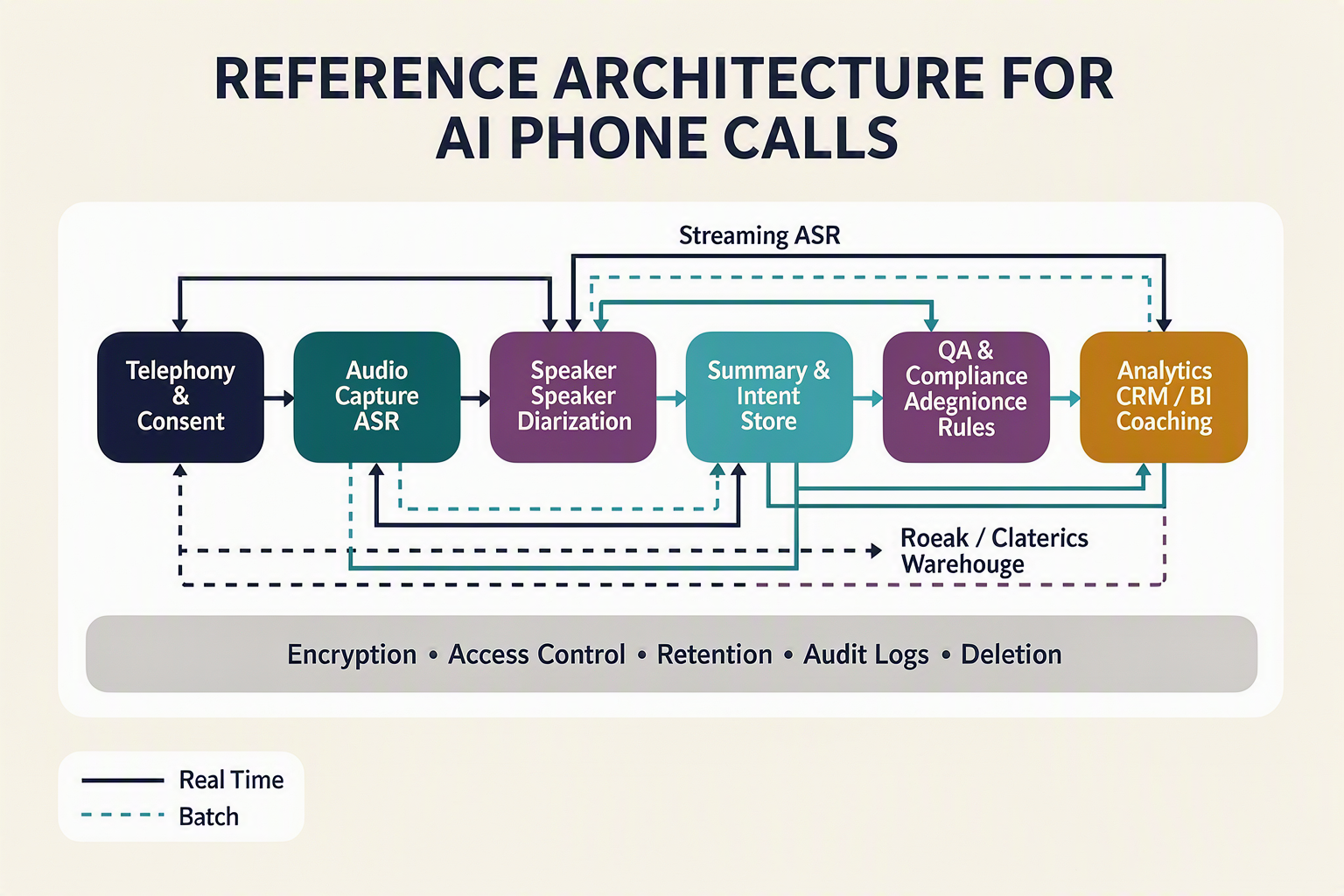 REFERENCE ARCHITECTURE FOR AI PHONE CALLS

Streaming ASR

Telephony & Consent

Audio Capture ASR

Speaker Speaker Diarization

Summary & Intent Store

QA & Compliance Adegnionce Rules

Analytics CRM / BI Coaching

Roeak / Claterics Warehouge

Encryption • Access Control • Retention • Audit Logs • Deletion

Real Time
Batch